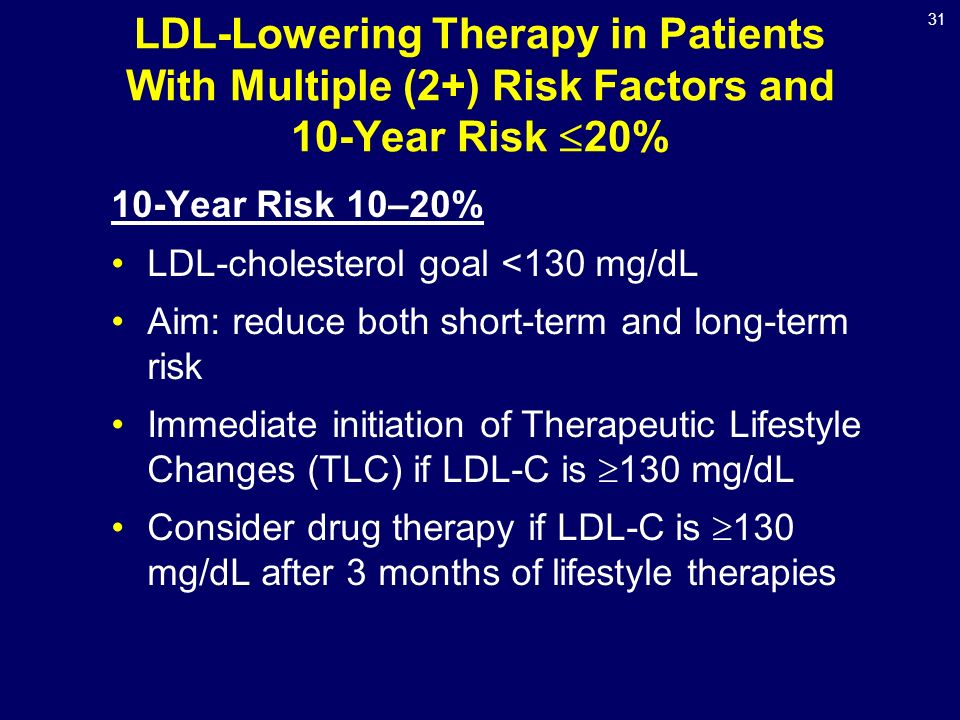 31

LDL-Lowering Therapy in Patients With Multiple (2+) Risk Factors and 10-Year Risk $\leq$20%

10-Year Risk 10–20%

• LDL-cholesterol goal <130 mg/dL

• Aim: reduce both short-term and long-term risk

• Immediate initiation of Therapeutic Lifestyle Changes (TLC) if LDL-C is $\geq$130 mg/dL

• Consider drug therapy if LDL-C is $\geq$130 mg/dL after 3 months of lifestyle therapies